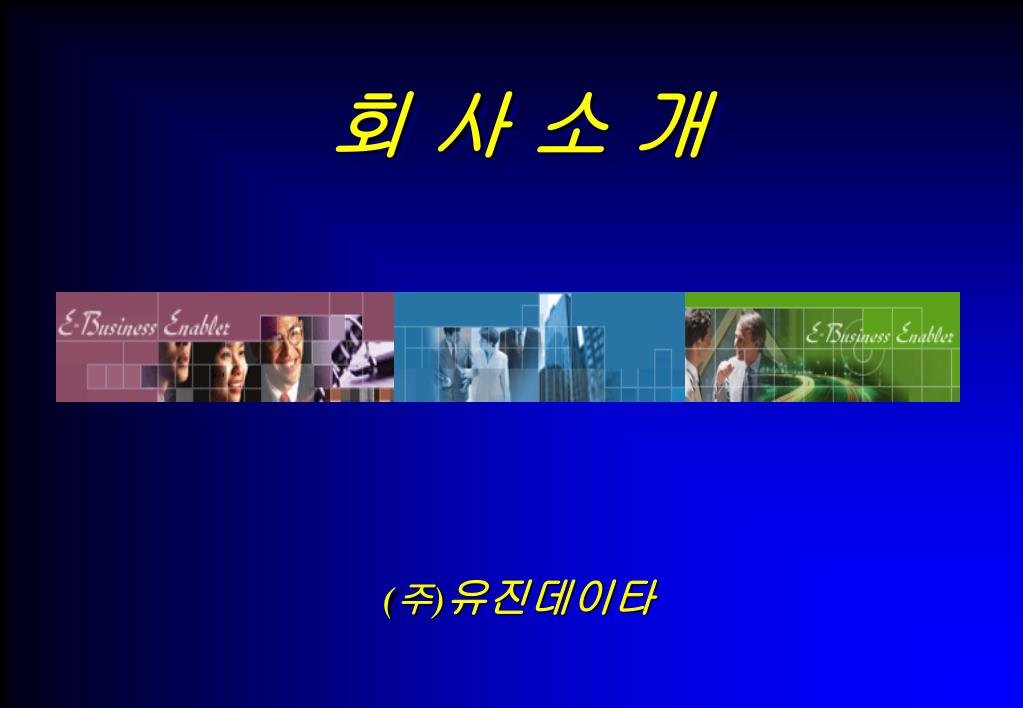 회 사 소 개

E-Business Enabler

E-Business Enabler

(주)유진데이타